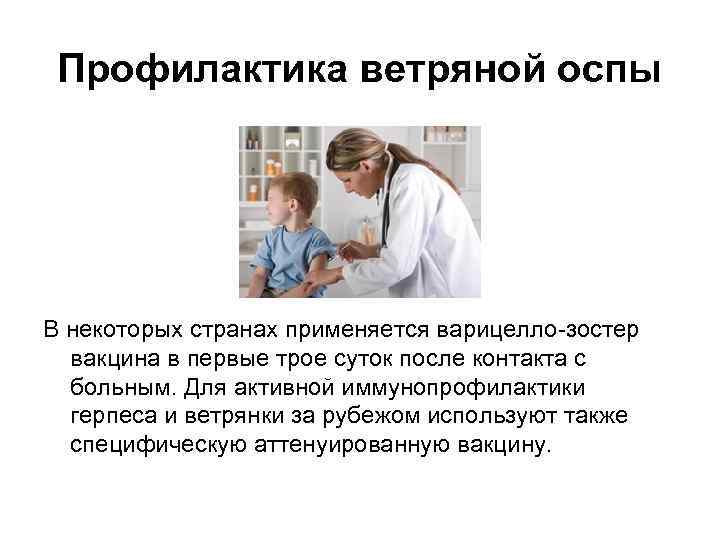 Профилактика ветряной оспы

В некоторых странах применяется варицелло-зостер вакцина в первые трое суток после контакта с больным. Для активной иммунопрофилактики герпеса и ветрянки за рубежом используют также специфическую аттенуированную вакцину.